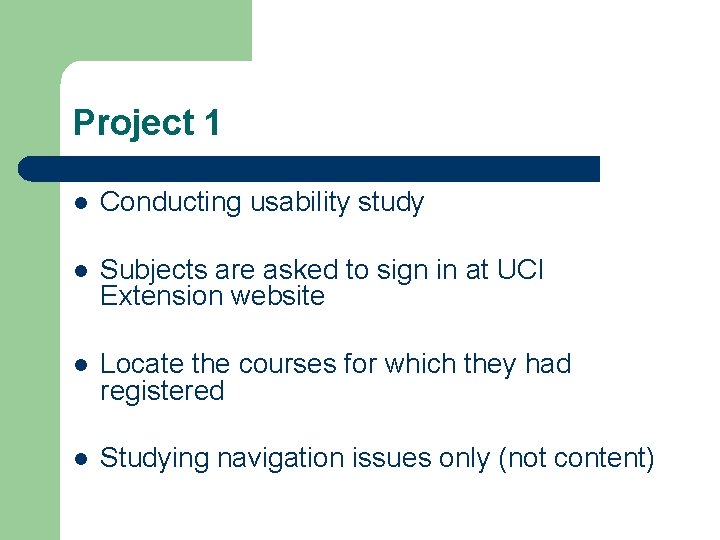 Project 1

- Conducting usability study
- Subjects are asked to sign in at UCI Extension website
- Locate the courses for which they had registered
- Studying navigation issues only (not content)